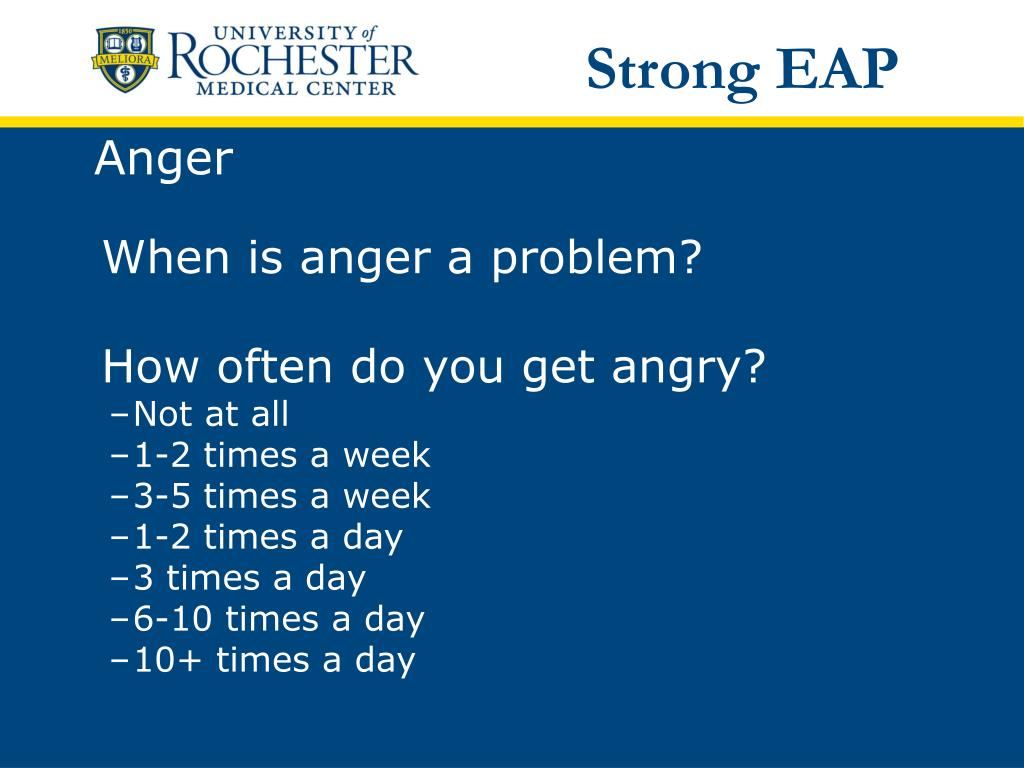 1850 MELIORA
UNIVERSITY of ROCHESTER MEDICAL CENTER

Strong EAP

Anger

When is anger a problem?

How often do you get angry?
–Not at all
–1-2 times a week
–3-5 times a week
–1-2 times a day
–3 times a day
–6-10 times a day
–10+ times a day